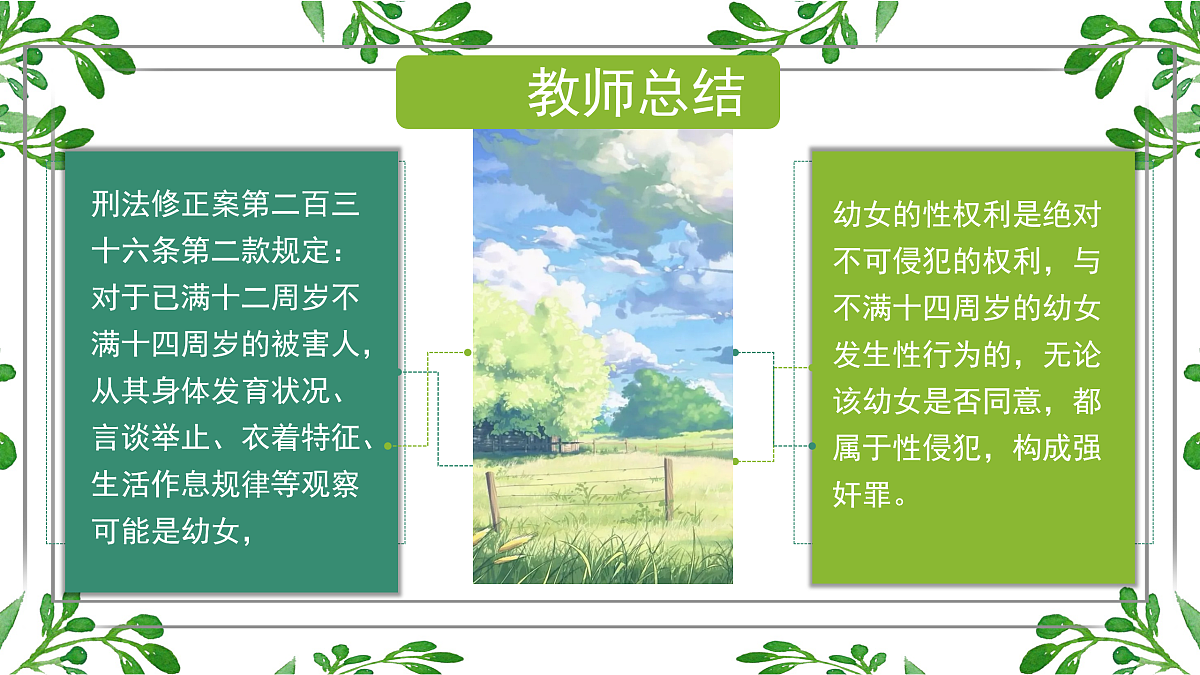 教师总结

刑法修正案第二百三十六条第二款规定：对于已满十二周岁不满十四周岁的被害人，从其身体发育状况、言谈举止、衣着特征、生活作息规律等观察可能是幼女，

幼女的性权利是绝对不可侵犯的权利，与不满十四周岁的幼女发生性行为的，无论该幼女是否同意，都属于性侵犯，构成强奸罪。